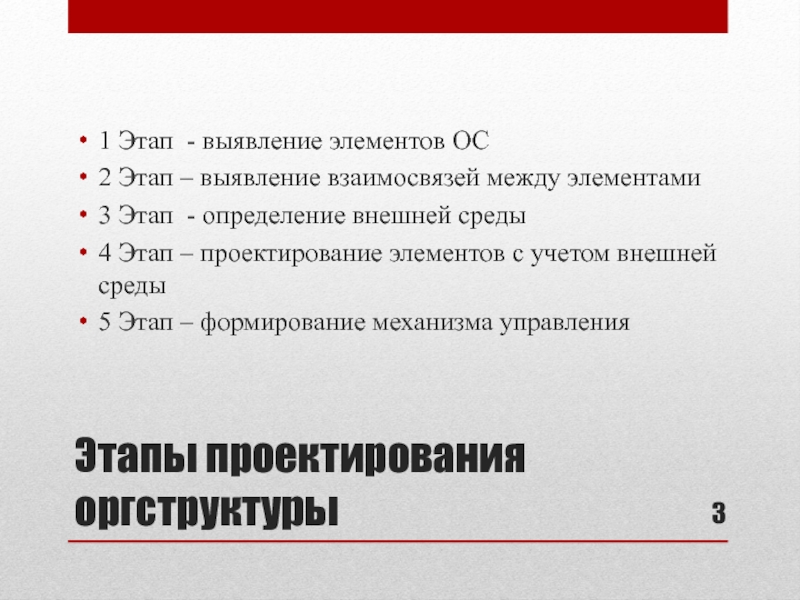 • 1 Этап - выявление элементов ОС
• 2 Этап – выявление взаимосвязей между элементами
• 3 Этап - определение внешней среды
• 4 Этап – проектирование элементов с учетом внешней среды
• 5 Этап – формирование механизма управления

Этапы проектирования оргструктуры

3